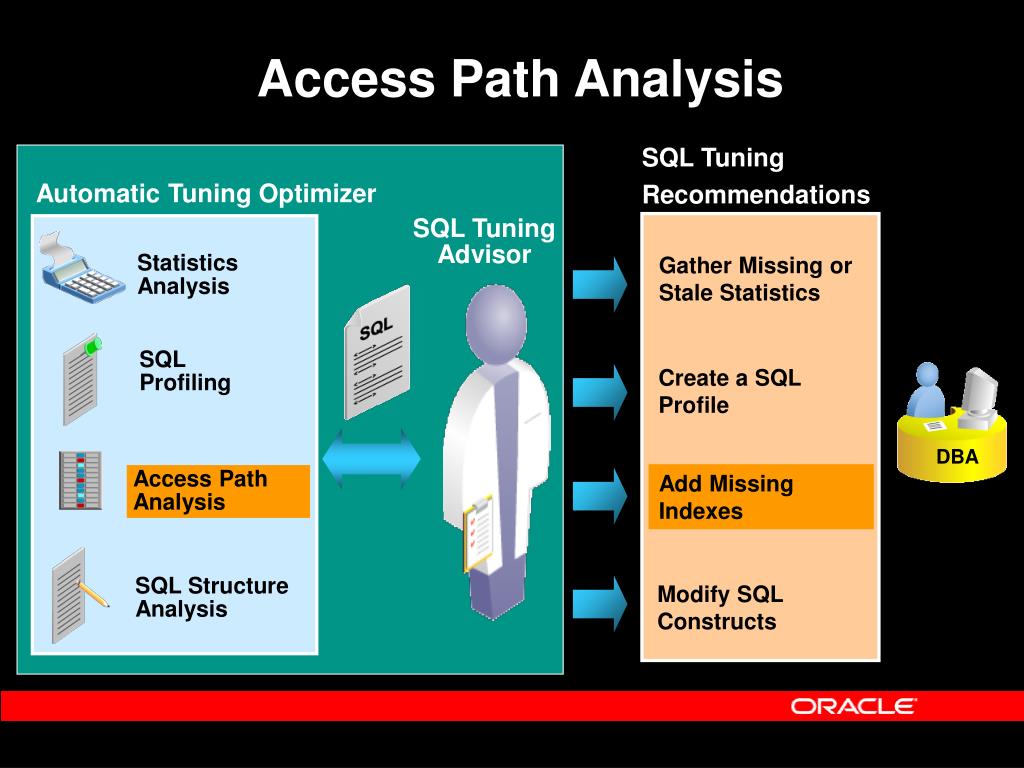 Access Path Analysis

Automatic Tuning Optimizer

Statistics Analysis

SQL Profiling

Access Path Analysis

SQL Structure Analysis

SQL Tuning Advisor

SQL

SQL Tuning Recommendations

Gather Missing or Stale Statistics

Create a SQL Profile

Add Missing Indexes

Modify SQL Constructs

DBA

ORACLE